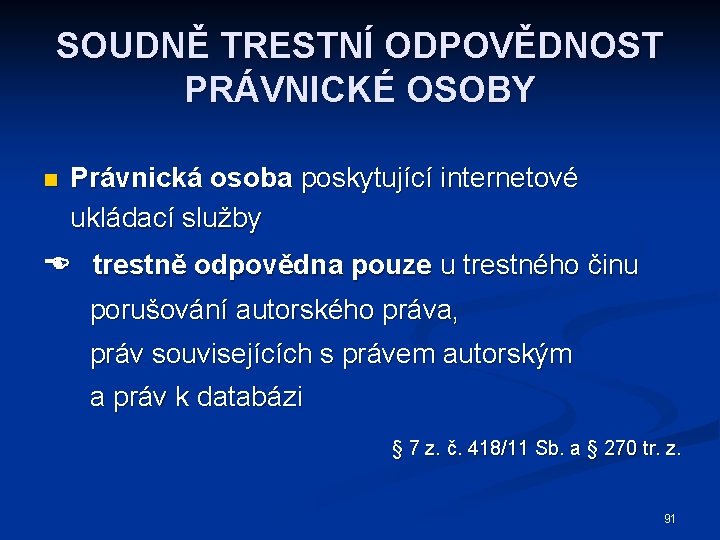 SOUDNĚ TRESTNÍ ODPOVĚDNOST PRÁVNICKÉ OSOBY

Právnická osoba poskytující internetové ukládací služby

trestně odpovědna pouze u trestného činu porušování autorského práva, práv souvisejících s právem autorským a práv k databázi

§ 7 z. č. 418/11 Sb. a § 270 tr. z.

91